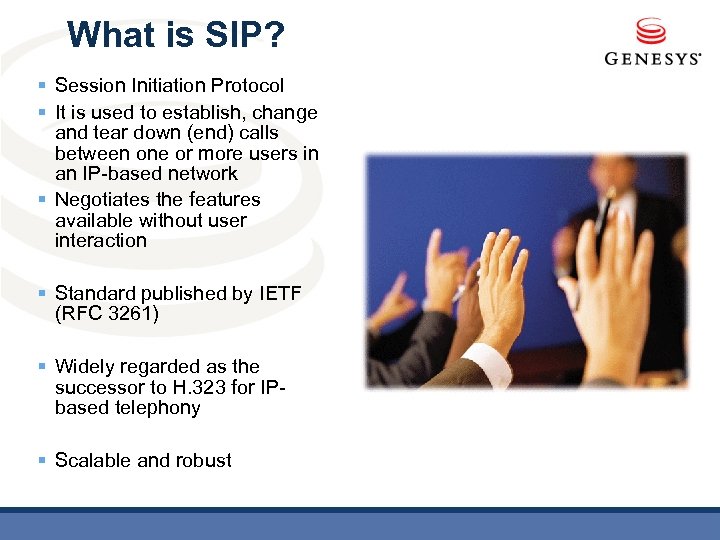 What is SIP?

GENESYS

- Session Initiation Protocol
- It is used to establish, change and tear down (end) calls between one or more users in an IP-based network
- Negotiates the features available without user interaction
- Standard published by IETF (RFC 3261)
- Widely regarded as the successor to H.323 for IP-based telephony
- Scalable and robust